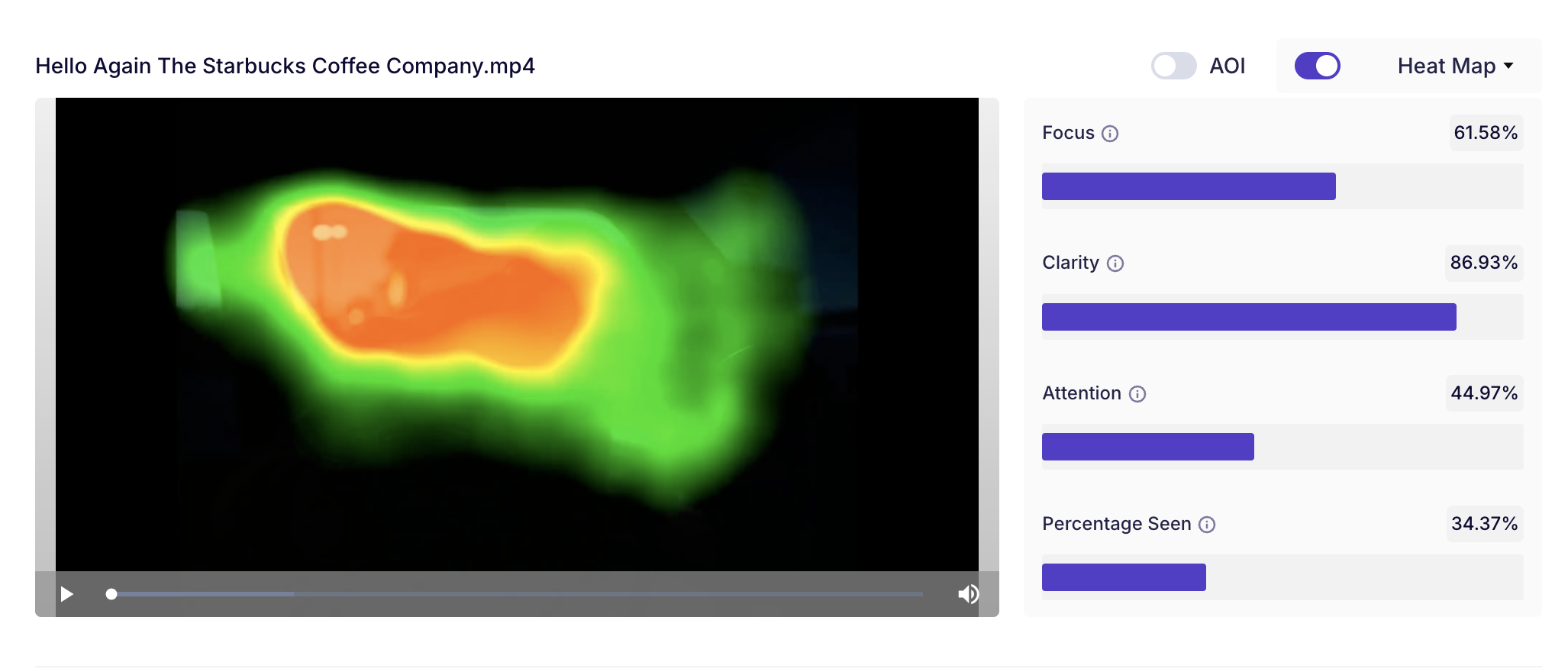 Hello Again The Starbucks Coffee Company.mp4

AOI

Heat Map

Focus 61.58%

Clarity 86.93%

Attention 44.97%

Percentage Seen 34.37%